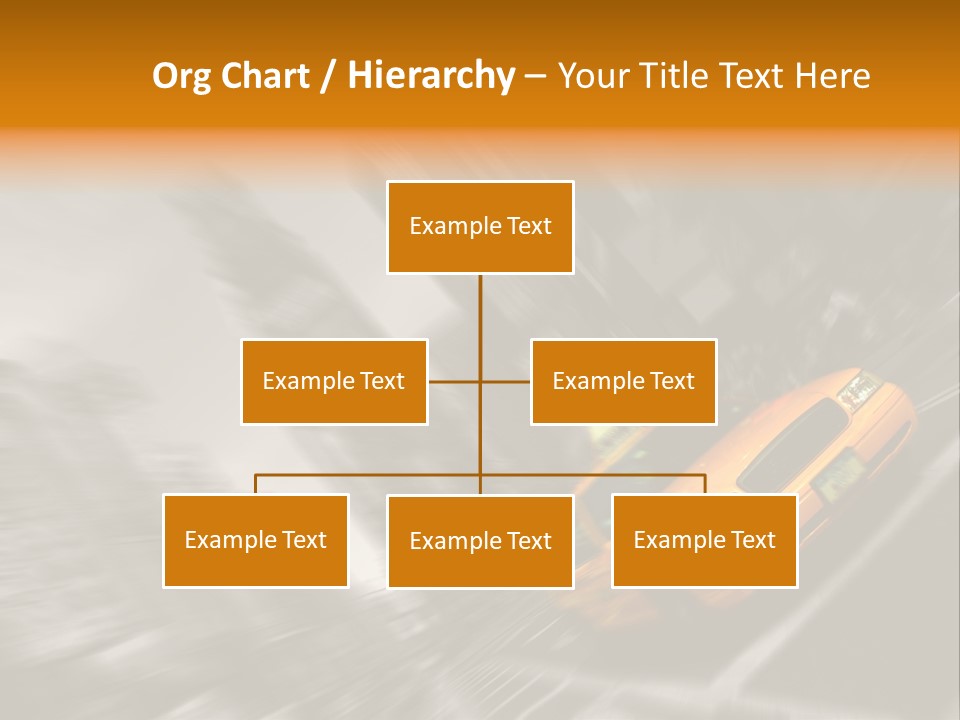 Org Chart / Hierarchy – Your Title Text Here

Example Text

Example Text

Example Text

Example Text

Example Text

Example Text